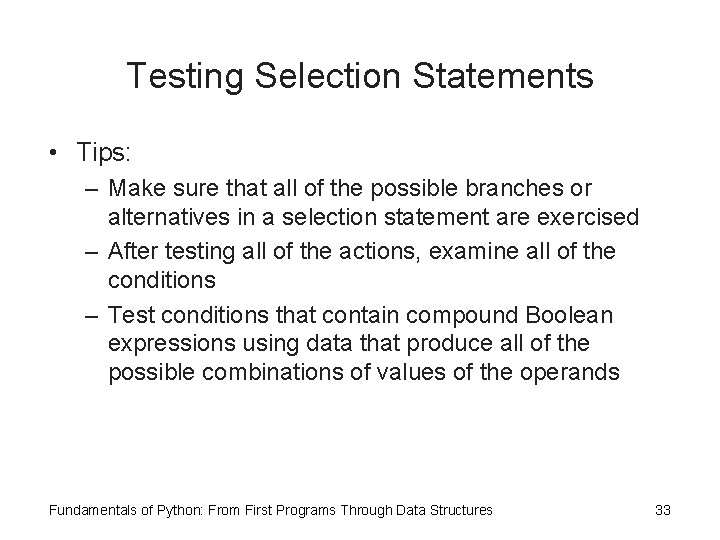 Testing Selection Statements

• Tips:
– Make sure that all of the possible branches or alternatives in a selection statement are exercised
– After testing all of the actions, examine all of the conditions
– Test conditions that contain compound Boolean expressions using data that produce all of the possible combinations of values of the operands

Fundamentals of Python: From First Programs Through Data Structures

33